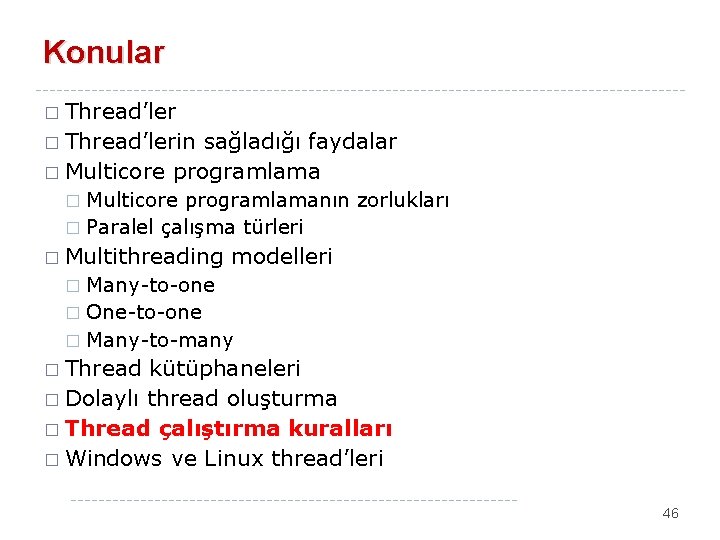 Konular

□ Thread'ler
□ Thread'lerin sağladığı faydalar
□ Multicore programlama
  □ Multicore programlamanın zorlukları
  □ Paralel çalışma türleri
□ Multithreading modelleri
  □ Many-to-one
  □ One-to-one
  □ Many-to-many
□ Thread kütüphaneleri
□ Dolaylı thread oluşturma
□ Thread çalıştırma kuralları
□ Windows ve Linux thread'leri

46